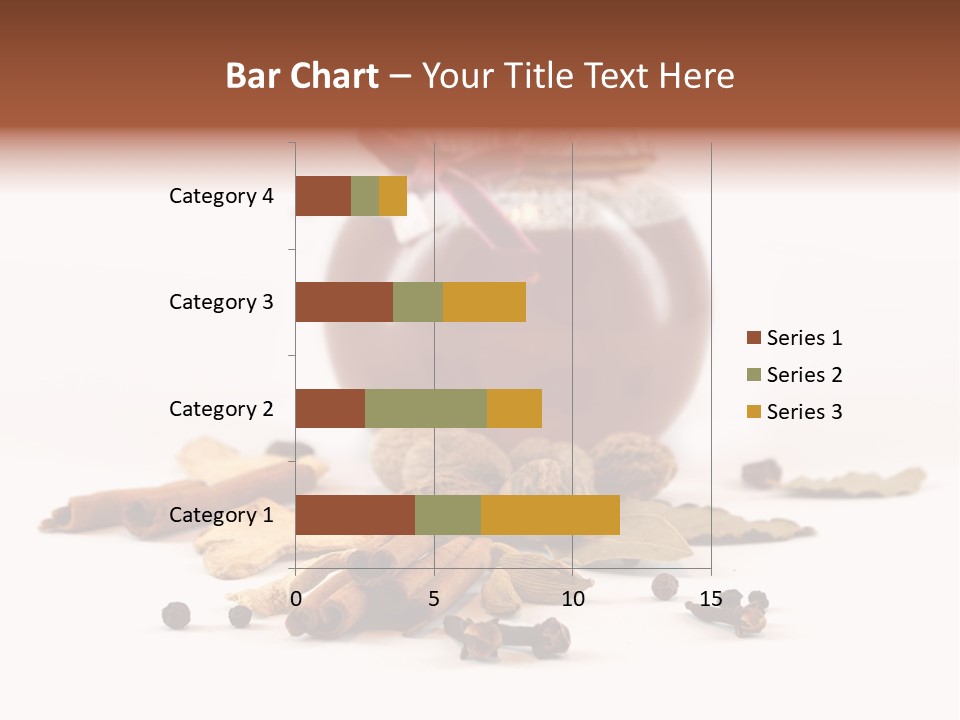 Bar Chart – Your Title Text Here

Category 4
Category 3
Category 2
Category 1

0
5
10
15

Series 1
Series 2
Series 3